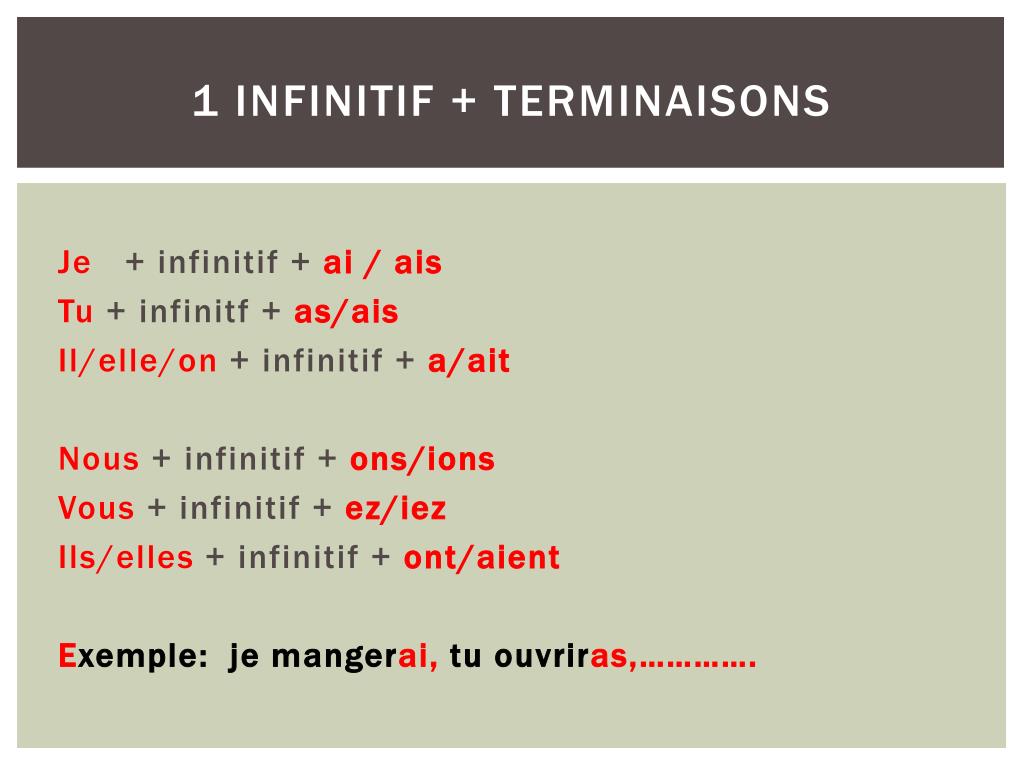 1 INFINITIF + TERMINAISONS

Je + infinitif + ai / ais
Tu + infinitf + as/ais
Il/elle/on + infinitif + a/ait

Nous + infinitif + ons/ions
Vous + infinitif + ez/iez
Ils/elles + infinitif + ont/aient

Exemple: je mangerai, tu ouvriras,………….